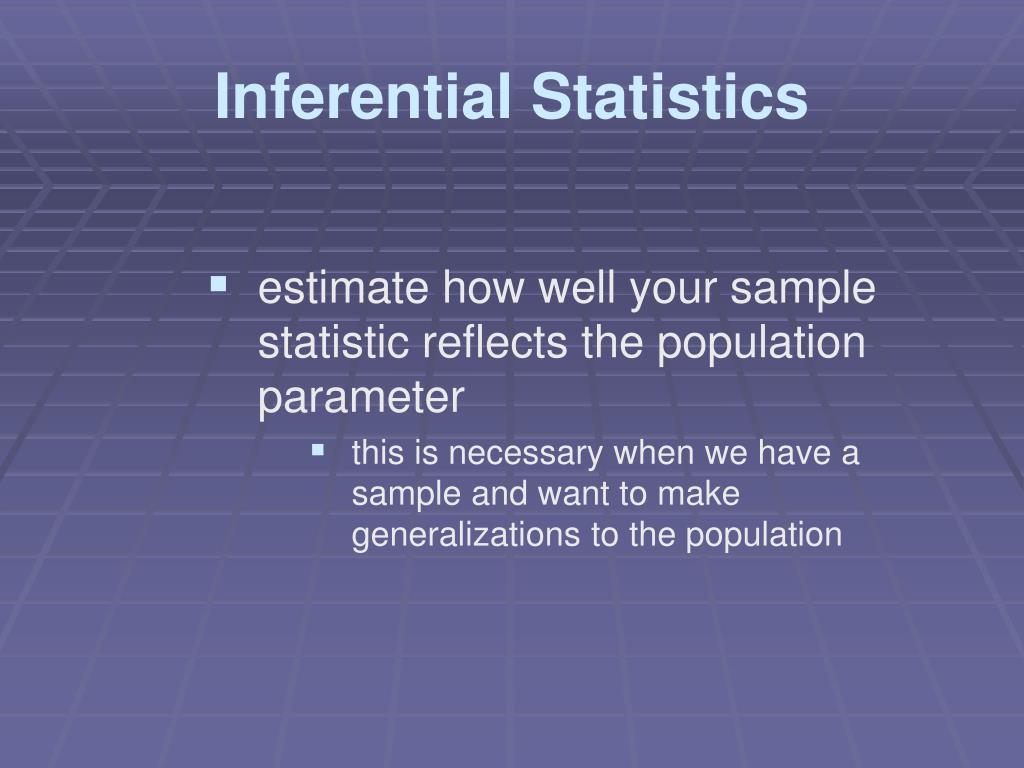 Inferential Statistics

▪ estimate how well your sample statistic reflects the population parameter

▪ this is necessary when we have a sample and want to make generalizations to the population